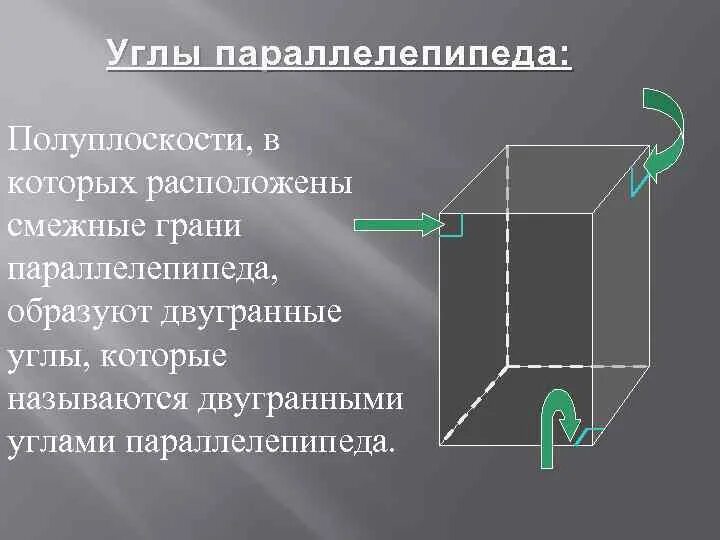 Углы параллелепипеда:

Полуплоскости, в которых расположены смежные грани параллелепипеда, образуют двугранные углы, которые называются двугранными углами параллелепипеда.